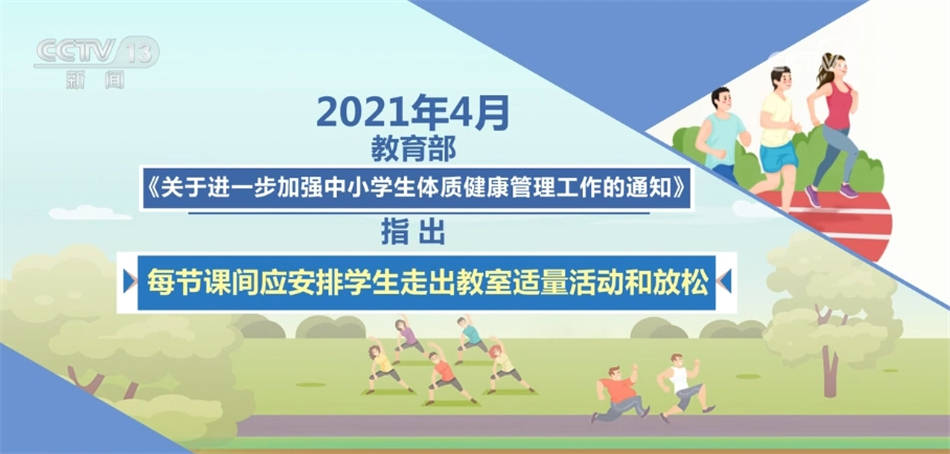 CCTV 13
新闻

2021年4月
教育部
《关于进一步加强中小学生体质健康管理工作的通知》
指出
每节课间应安排学生走出教室适量活动和放松